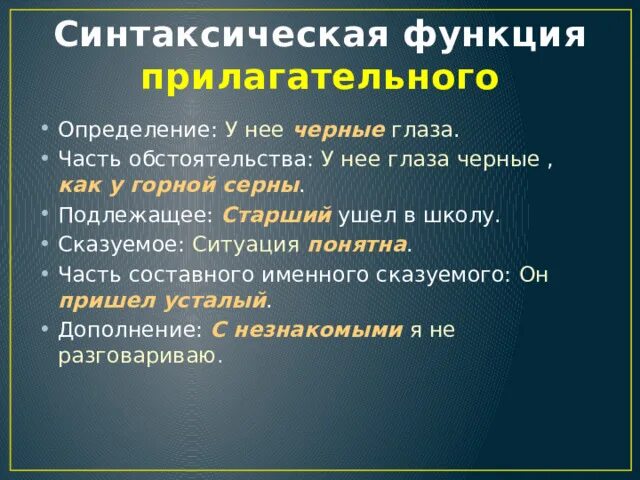 Синтаксическая функция прилагательного

• Определение: У нее черные глаза.
• Часть обстоятельства: У нее глаза черные , как у горной серны.
• Подлежащее: Старший ушел в школу.
• Сказуемое: Ситуация понятна.
• Часть составного именного сказуемого: Он пришел усталый.
• Дополнение: С незнакомыми я не разговариваю.